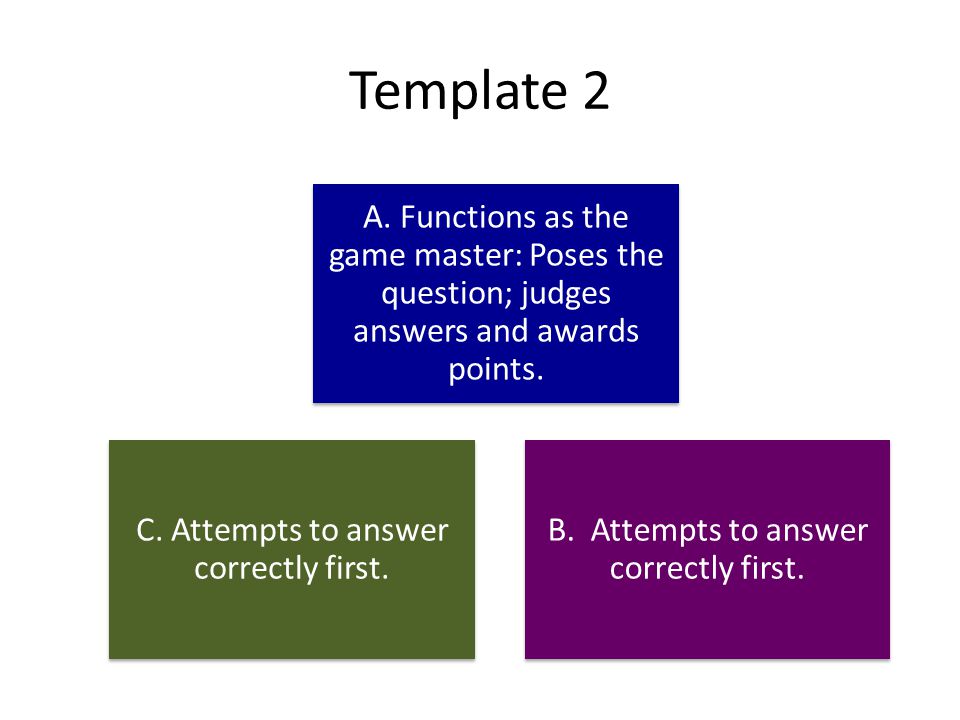 Template 2

A. Functions as the game master: Poses the question; judges answers and awards points.

C. Attempts to answer correctly first.

B.  Attempts to answer correctly first.